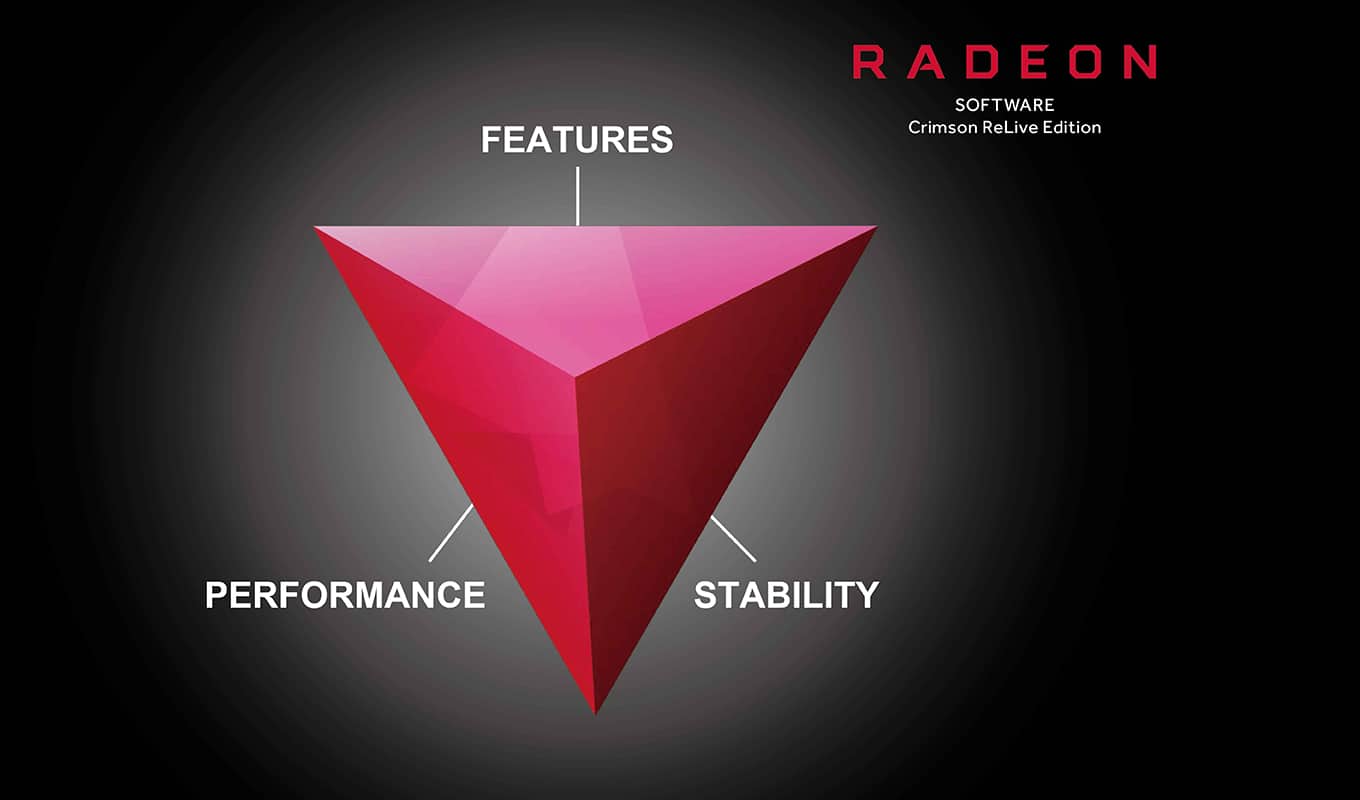 RADEON
SOFTWARE
Crimson ReLive Edition

FEATURES

PERFORMANCE

STABILITY